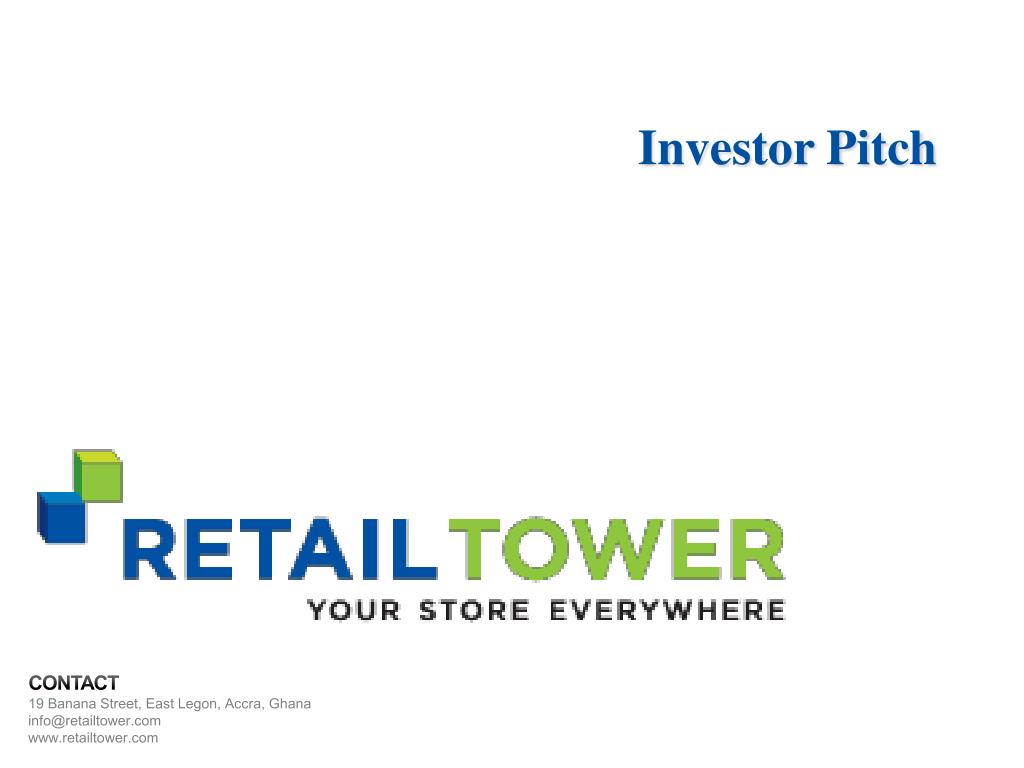 Investor Pitch

RETAILTOWER
YOUR STORE EVERYWHERE

CONTACT
19 Banana Street, East Legon, Accra, Ghana
info@retailtower.com
www.retailtower.com